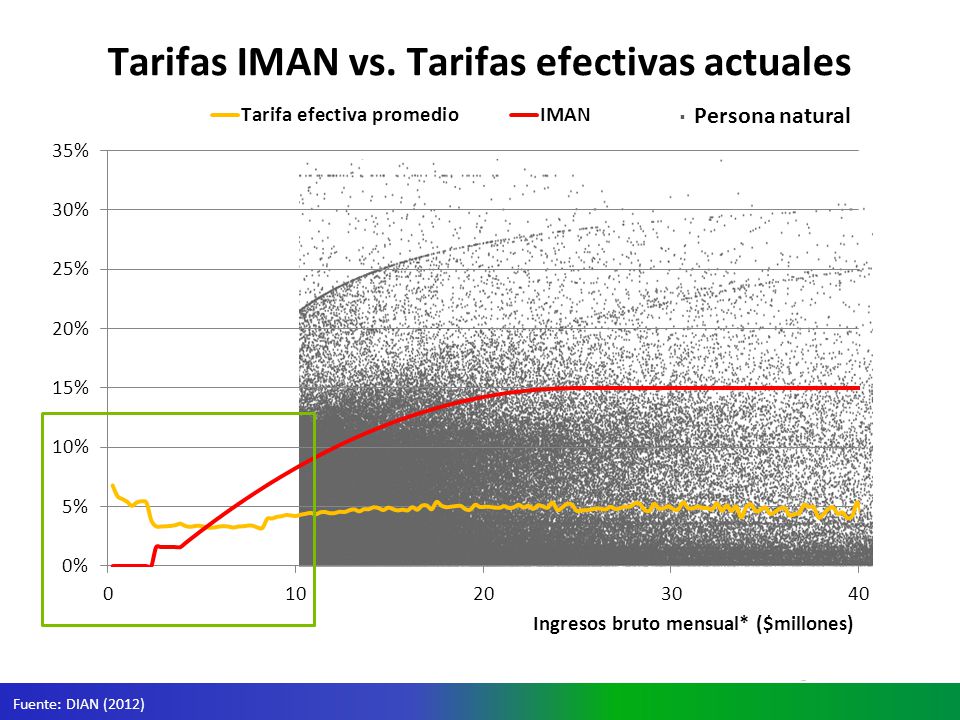 Tarifas IMAN vs. Tarifas efectivas actuales

Tarifa efectiva promedio
IMAN
Persona natural

35%
30%
25%
20%
15%
10%
5%
0%

0
10
20
30
40

Ingresos bruto mensual* ($millones)

Fuente: DIAN (2012)